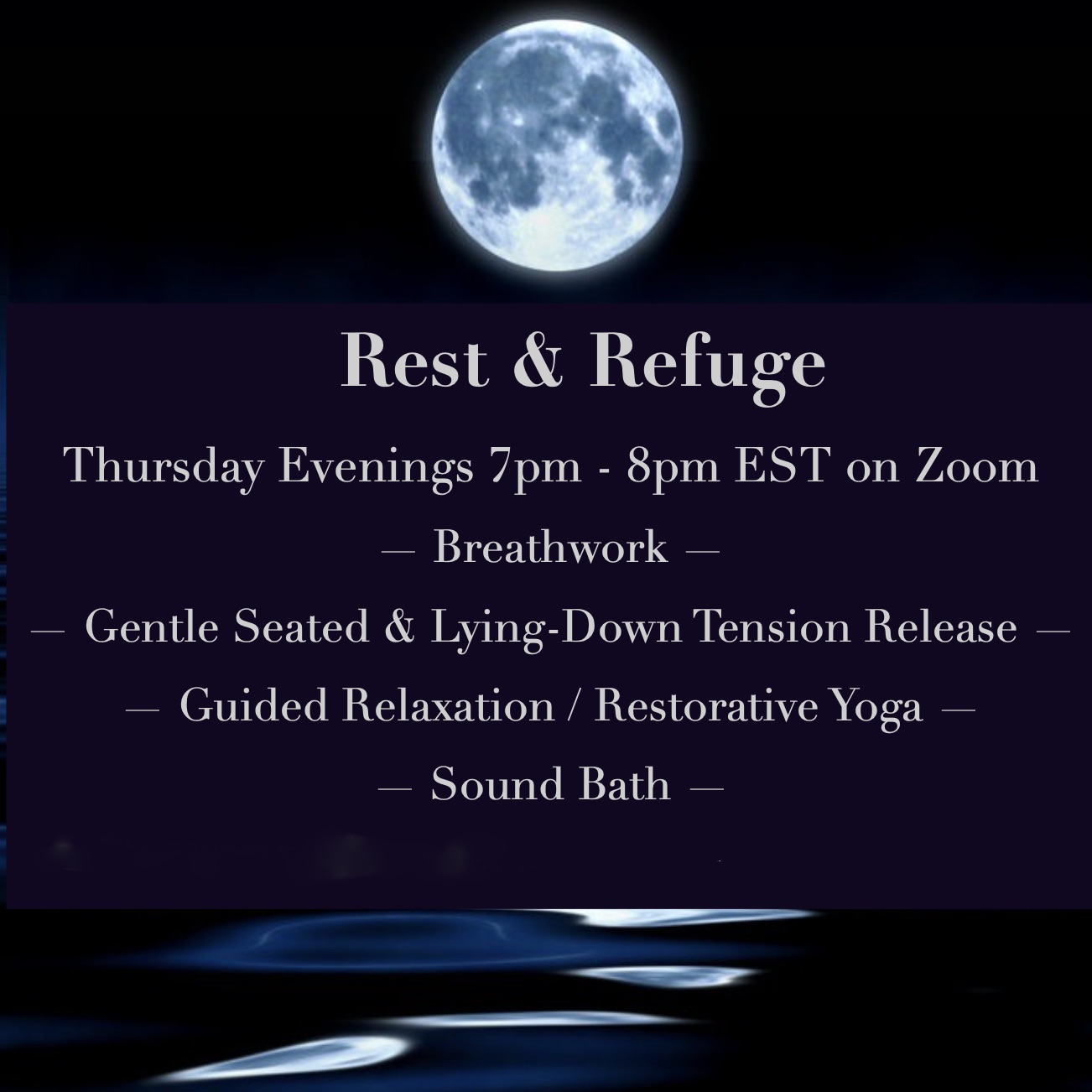 Rest & Refuge

Thursday Evenings 7pm - 8pm EST on Zoom

— Breathwork —

— Gentle Seated & Lying-Down Tension Release —

— Guided Relaxation / Restorative Yoga —

— Sound Bath —